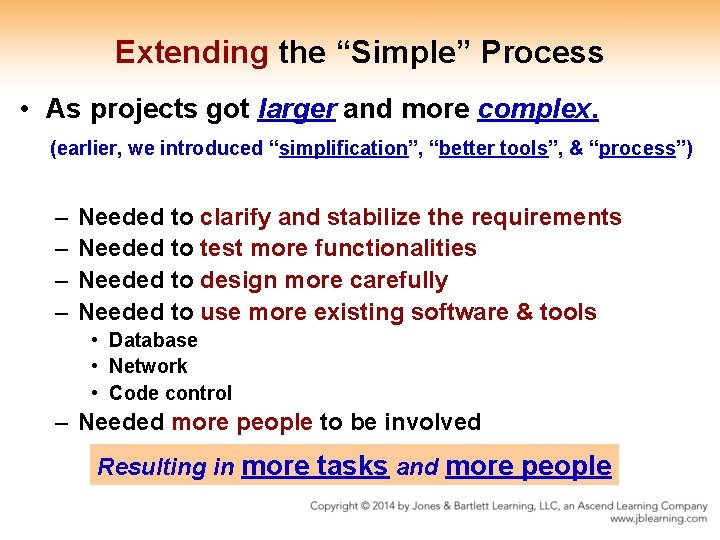 Extending the “Simple” Process

• As projects got larger and more complex.

(earlier, we introduced “simplification”, “better tools”, & “process”)

– Needed to clarify and stabilize the requirements
– Needed to test more functionalities
– Needed to design more carefully
– Needed to use more existing software & tools
• Database
• Network
• Code control
– Needed more people to be involved

Resulting in more tasks and more people

Copyright © 2014 by Jones & Bartlett Learning, LLC, an Ascend Learning Company
www.jblearning.com